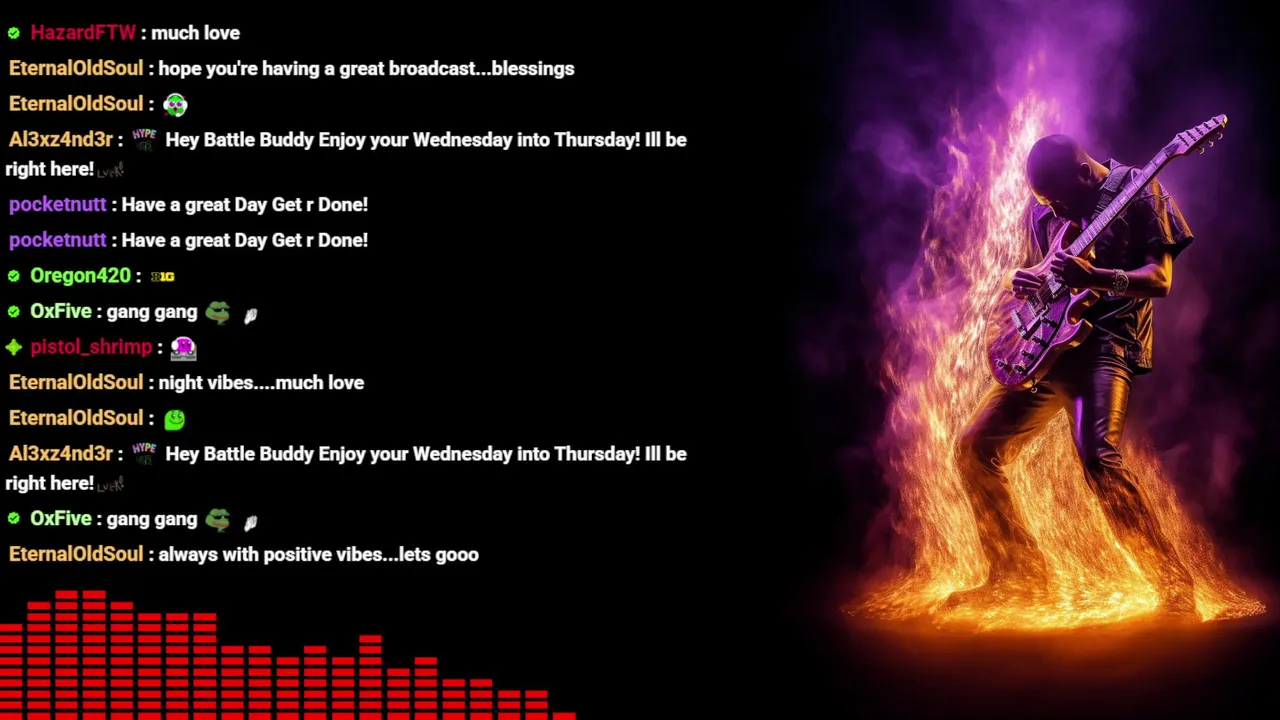 HazardFTW : much love

EternalOldSoul : hope you're having a great broadcast...blessings

EternalOldSoul :

Al3xz4nd3r : HYPE Hey Battle Buddy Enjoy your Wednesday into Thursday! Ill be right here!

pocketnutt : Have a great Day Get r Done!

pocketnutt : Have a great Day Get r Done!

Oregon420 : BIG

OxFive : gang gang

pistol_shrimp :

EternalOldSoul : night vibes....much love

EternalOldSoul :

Al3xz4nd3r : HYPE Hey Battle Buddy Enjoy your Wednesday into Thursday! Ill be right here!

OxFive : gang gang

EternalOldSoul : always with positive vibes...lets gooo